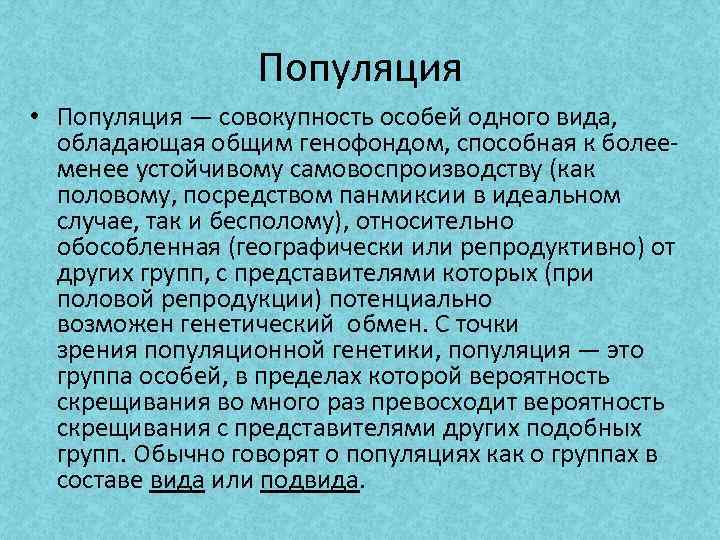 Популяция

• Популяция — совокупность особей одного вида, обладающая общим генофондом, способная к более-менее устойчивому самовоспроизводству (как половому, посредством панмиксии в идеальном случае, так и бесполому), относительно обособленная (географически или репродуктивно) от других групп, с представителями которых (при половой репродукции) потенциально возможен генетический обмен. С точки зрения популяционной генетики, популяция — это группа особей, в пределах которой вероятность скрещивания во много раз превосходит вероятность скрещивания с представителями других подобных групп. Обычно говорят о популяциях как о группах в составе вида или подвида.